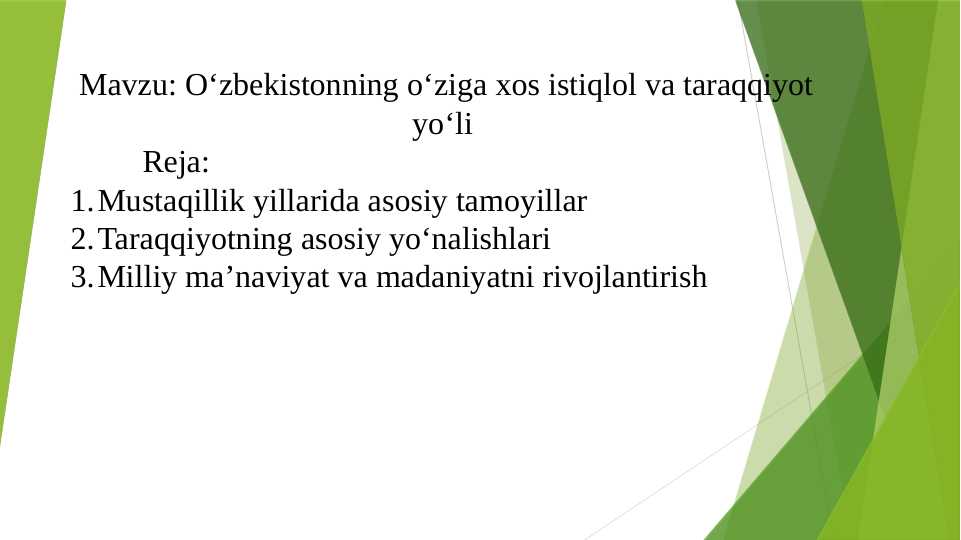 Mavzu: O‘zbekistonning o‘ziga xos istiqlol va taraqqiyot yo‘li

Reja:

1. Mustaqillik yillarida asosiy tamoyillar
2. Taraqqiyotning asosiy yo‘nalishlari
3. Milliy ma’naviyat va madaniyatni rivojlantirish